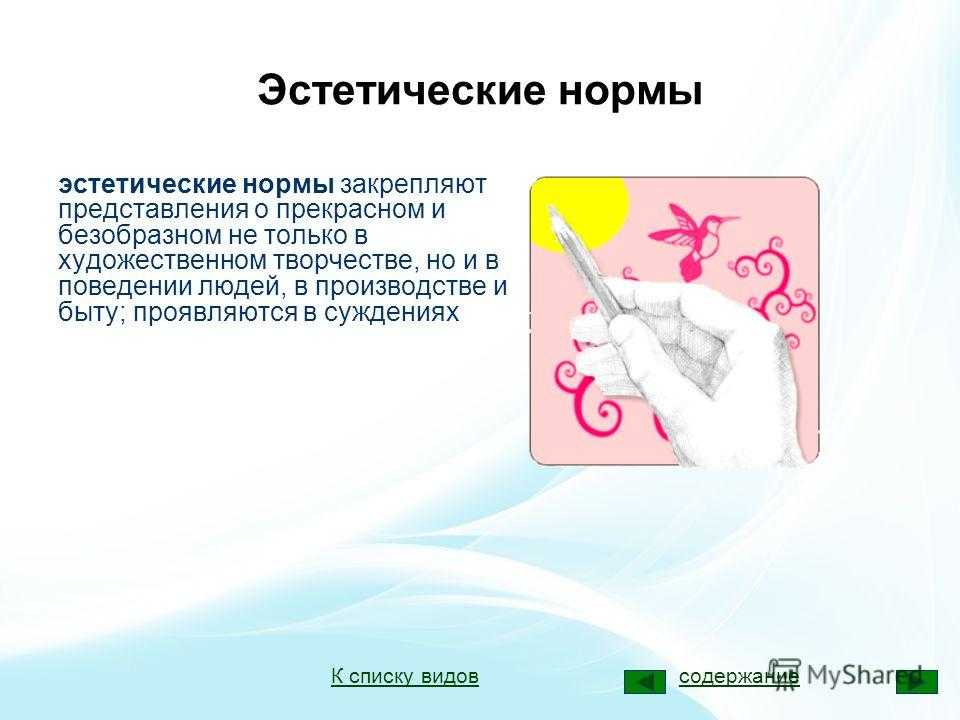 Эстетические нормы

эстетические нормы закрепляют представления о прекрасном и безобразном не только в художественном творчестве, но и в поведении людей, в производстве и быту; проявляются в суждениях

К списку видов

содержание

MyShared